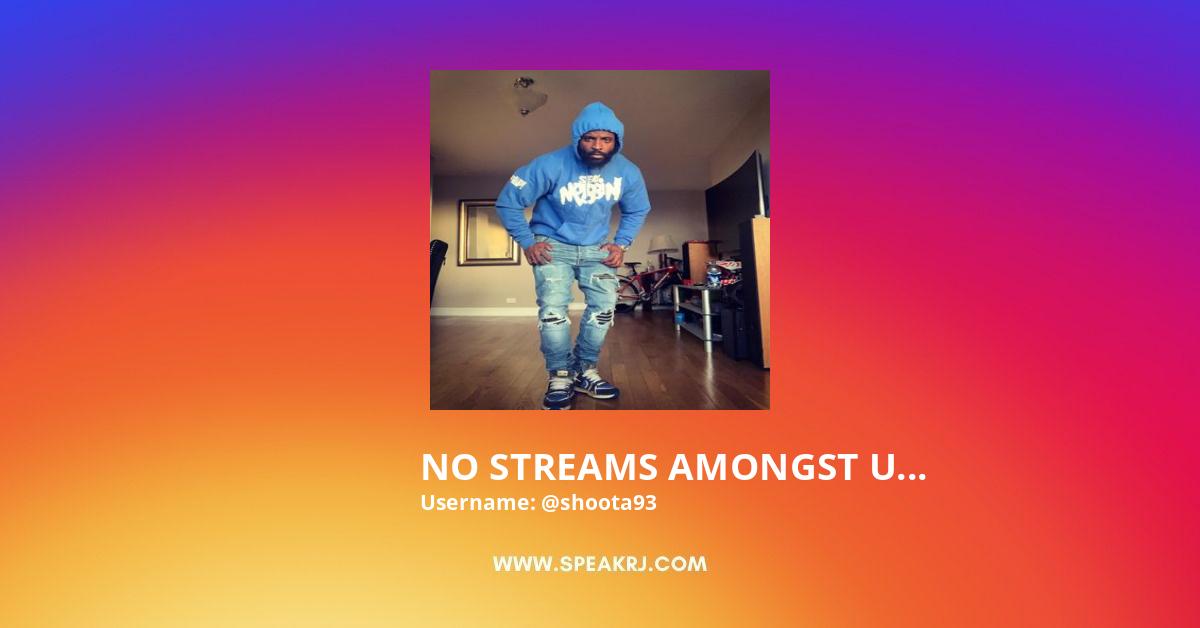 NO STREAMS AMONGST U...
Username: @shoota93

WWW.SPEAKRJ.COM